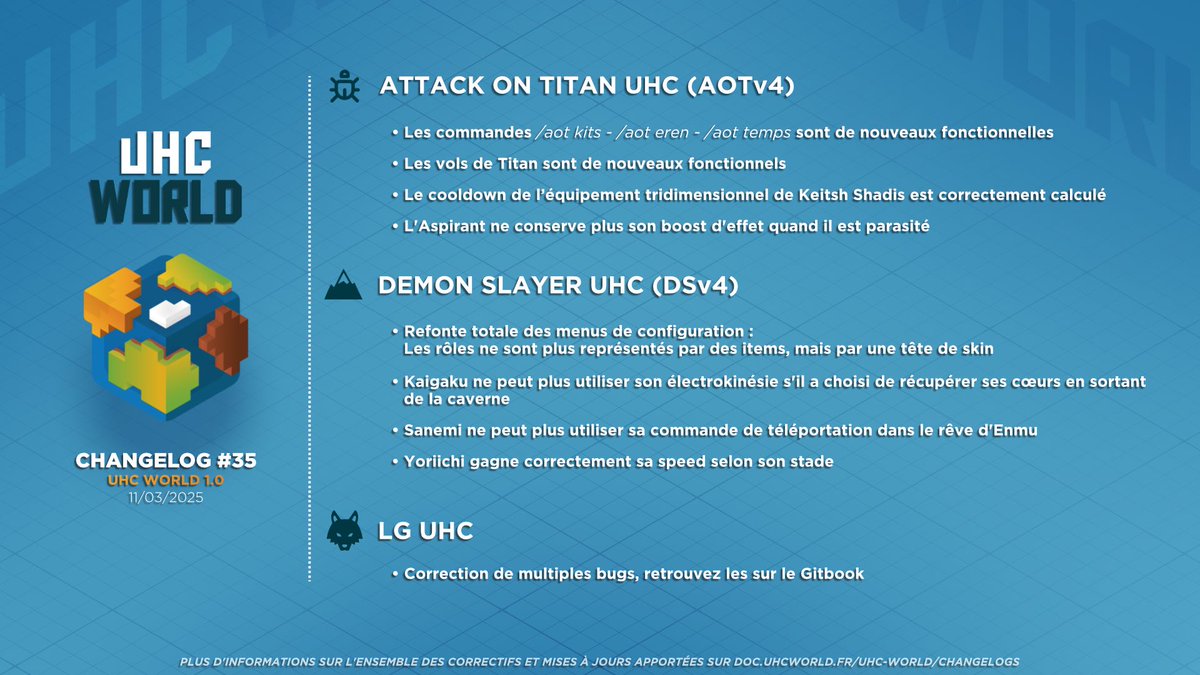 UHC WORLD

CHANGELOG #35
UHC WORLD 1.0
11/03/2025

ATTACK ON TITAN UHC (AOTv4)

• Les commandes /aot kits - /aot eren - /aot temps sont de nouveaux fonctionnelles

• Les vols de Titan sont de nouveaux fonctionnels

• Le cooldown de l'équipement tridimensionnel de Keitsh Shadis est correctement calculé

• L'Aspirant ne conserve plus son boost d'effet quand il est parasité

DEMON SLAYER UHC (DSv4)

• Refonte totale des menus de configuration : Les rôles ne sont plus représentés par des items, mais par une tête de skin

• Kaigaku ne peut plus utiliser son électrokinésie s'il a choisi de récupérer ses cœurs en sortant de la caverne

• Sanemi ne peut plus utiliser sa commande de téléportation dans le rêve d'Enmu

• Yoriichi gagne correctement sa speed selon son stade

LG UHC

• Correction de multiples bugs, retrouvez les sur le Gitbook

PLUS D'INFORMATIONS SUR L'ENSEMBLE DES CORRECTIFS ET MISES À JOURS APPORTÉES SUR DOC.UHCWORLD.FR/UHC-WORLD/CHANGELOGS